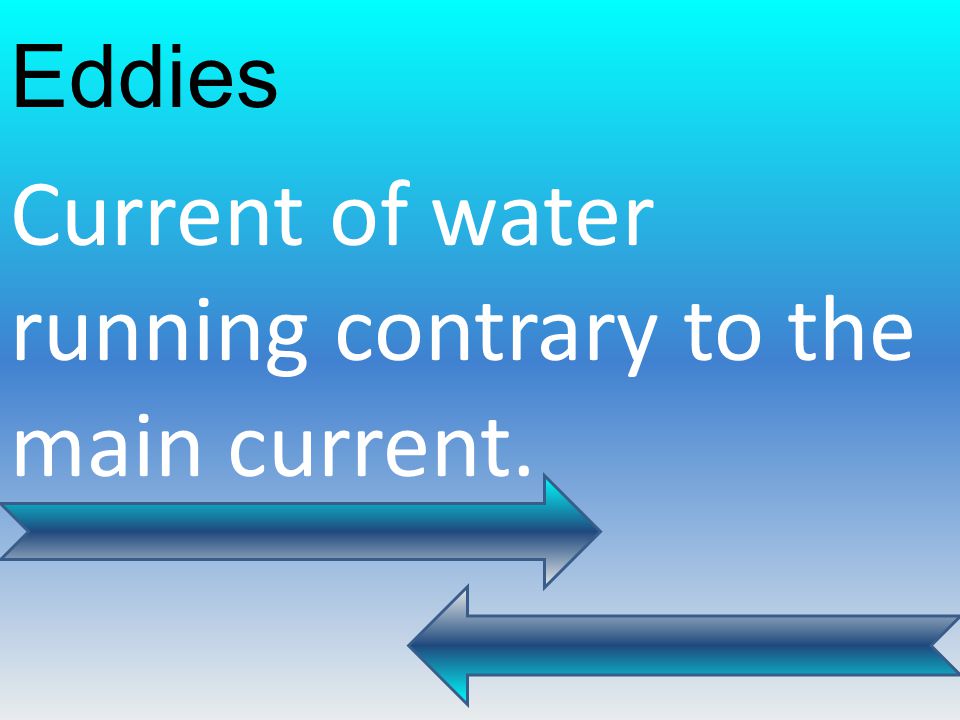 Eddies

Current of water running contrary to the main current.